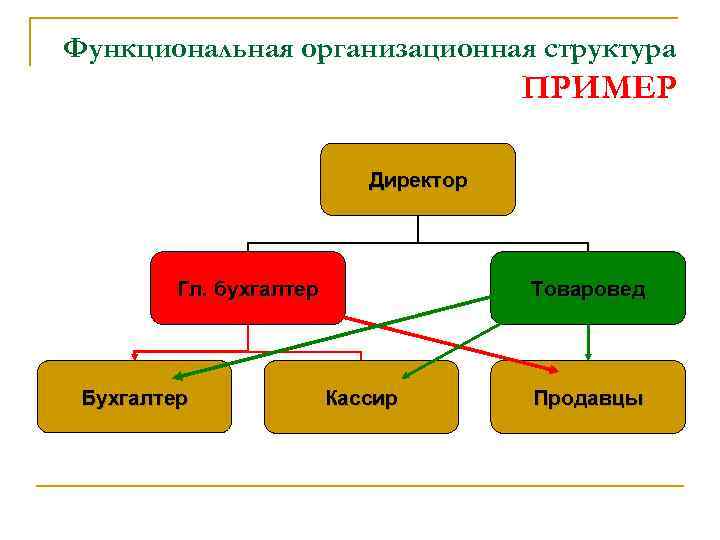 Функциональная организационная структура
ПРИМЕР

Директор

Гл. бухгалтер

Товаровед

Бухгалтер

Кассир

Продавцы